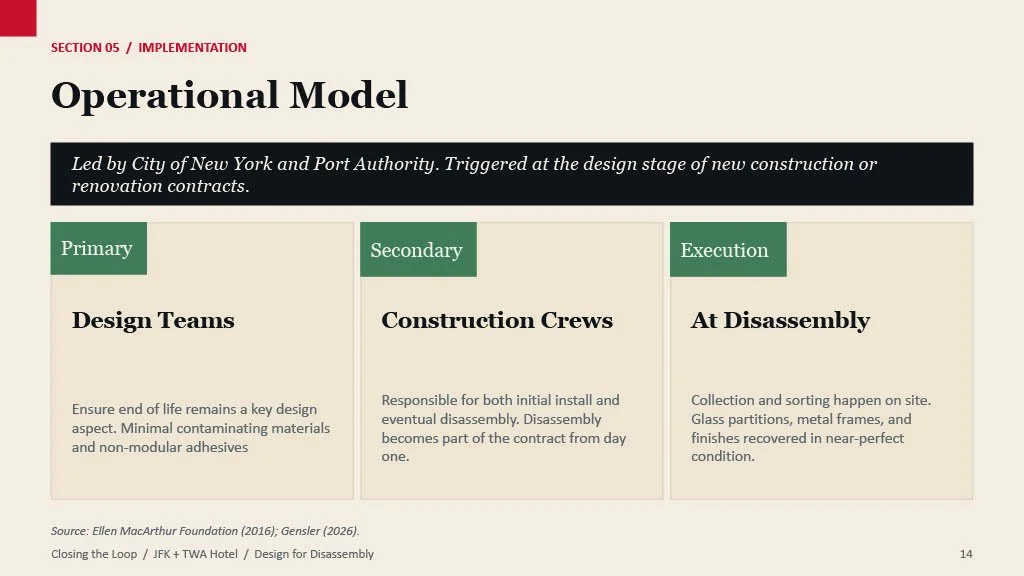 SECTION 05 / IMPLEMENTATION

Operational Model

Led by City of New York and Port Authority. Triggered at the design stage of new construction or renovation contracts.

Primary

Design Teams

Ensure end of life remains a key design aspect. Minimal contaminating materials and non-modular adhesives

Secondary

Construction Crews

Responsible for both initial install and eventual disassembly. Disassembly becomes part of the contract from day one.

Execution

At Disassembly

Collection and sorting happen on site. Glass partitions, metal frames, and finishes recovered in near-perfect condition.

Source: Ellen MacArthur Foundation (2016); Gensler (2026).

Closing the Loop / JFK + TWA Hotel / Design for Disassembly

14